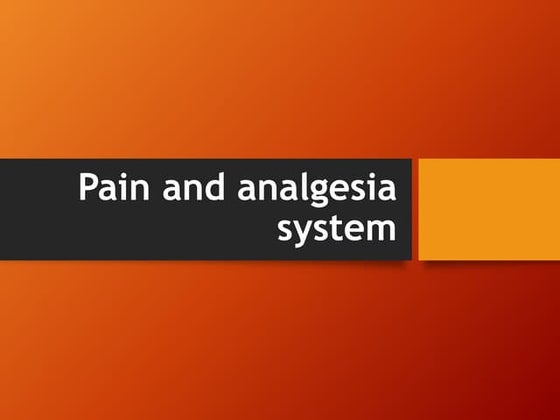 Pain and analgesia system